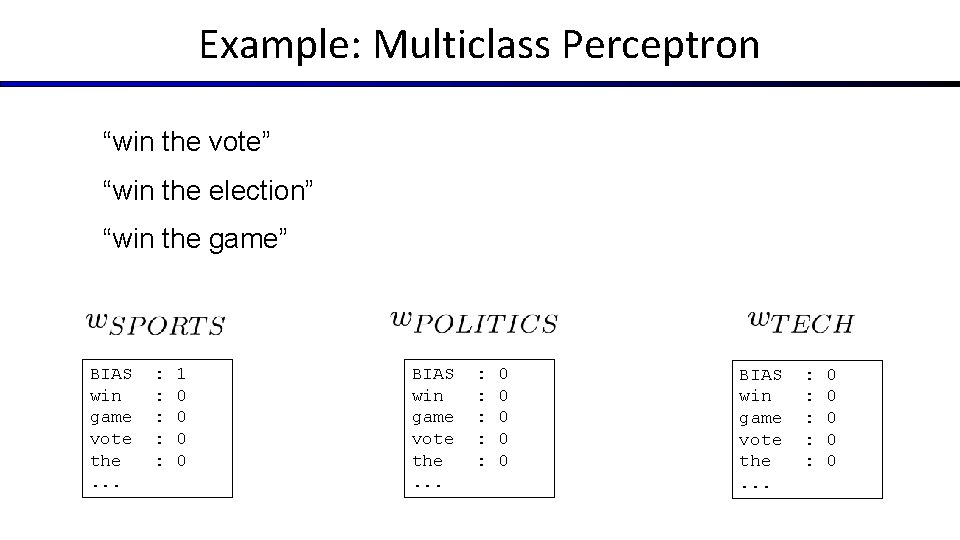 Example: Multiclass Perceptron

“win the vote”

“win the election”

“win the game”

$w_{SPORTS}$

BIAS : 1
win : 0
game : 0
vote : 0
the : 0
...

$w_{POLITICS}$

BIAS : 0
win : 0
game : 0
vote : 0
the : 0
...

$w_{TECH}$

BIAS : 0
win : 0
game : 0
vote : 0
the : 0
...